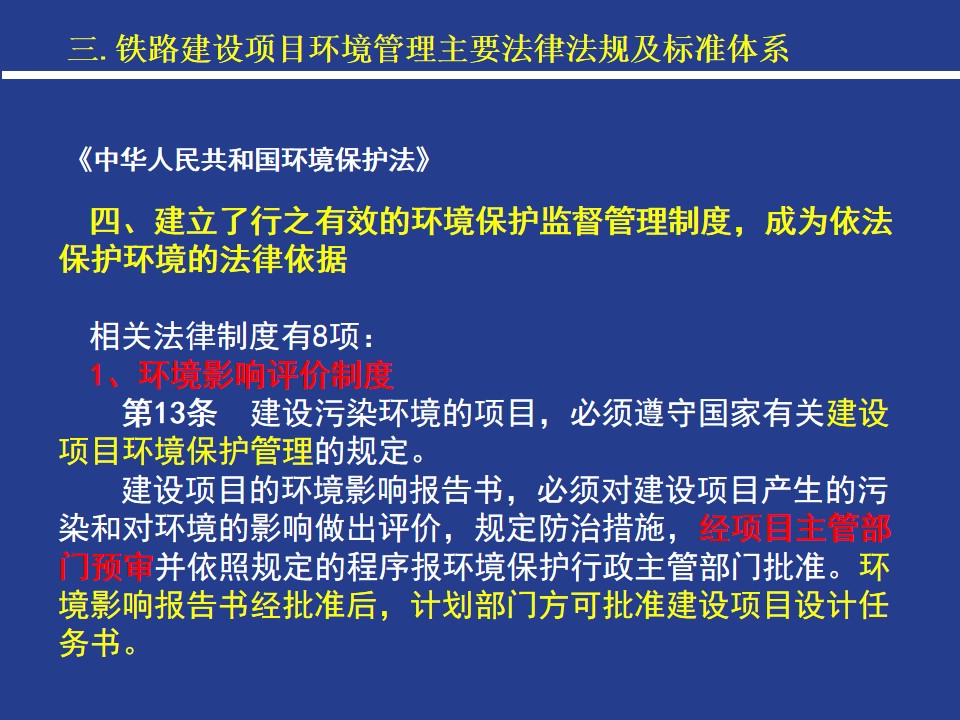 三. 铁路建设项目环境管理主要法律法规及标准体系

《中华人民共和国环境保护法》

四、建立了行之有效的环境保护监督管理制度，成为依法保护环境的法律依据

相关法律制度有8项：

1、环境影响评价制度

第13条　建设污染环境的项目，必须遵守国家有关建设项目环境保护管理的规定。

建设项目的环境影响报告书，必须对建设项目产生的污染和对环境的影响做出评价，规定防治措施，经项目主管部门预审并依照规定的程序报环境保护行政主管部门批准。环境影响报告书经批准后，计划部门方可批准建设项目设计任务书。